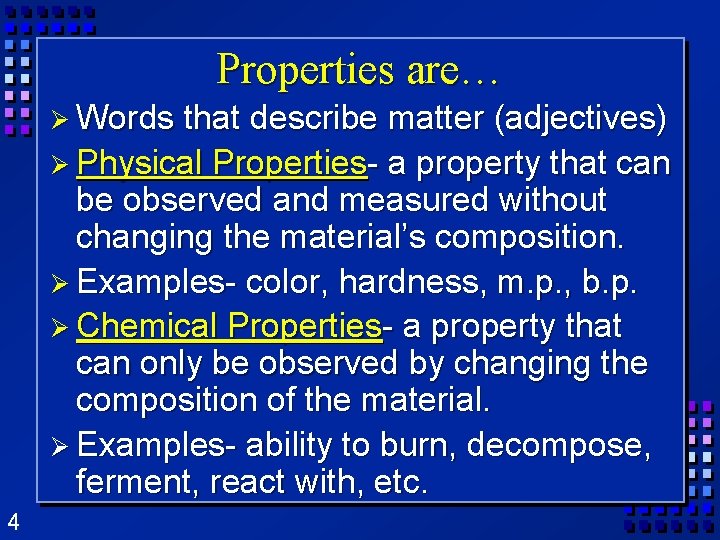 Properties are…

➢ Words that describe matter (adjectives)

➢ Physical Properties- a property that can be observed and measured without changing the material’s composition.

➢ Examples- color, hardness, m.p., b.p.

➢ Chemical Properties- a property that can only be observed by changing the composition of the material.

➢ Examples- ability to burn, decompose, ferment, react with, etc.

4